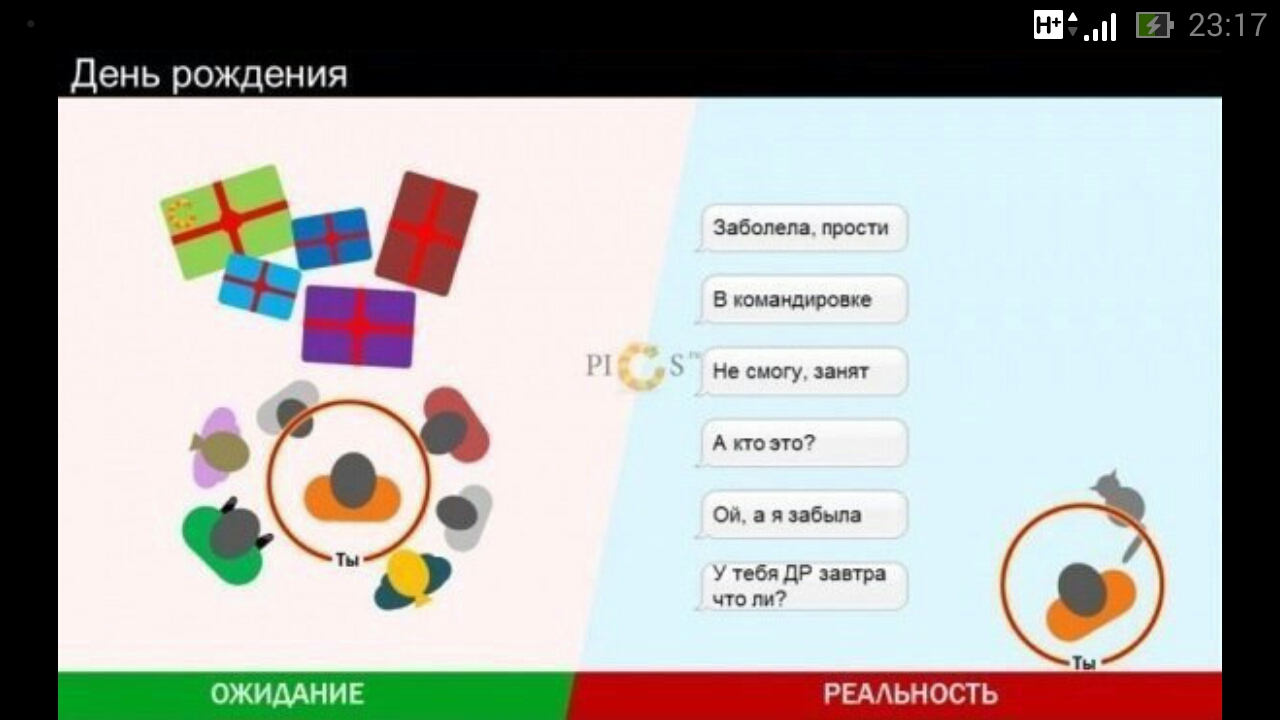 H+ 23:17

День рождения

Ты

PICS

Заболела, прости

В командировке

Не смогу, занят

А кто это?

Ой, а я забыла

У тебя ДР завтра что ли?

Ты

ОЖИДАНИЕ

РЕАЛЬНОСТЬ